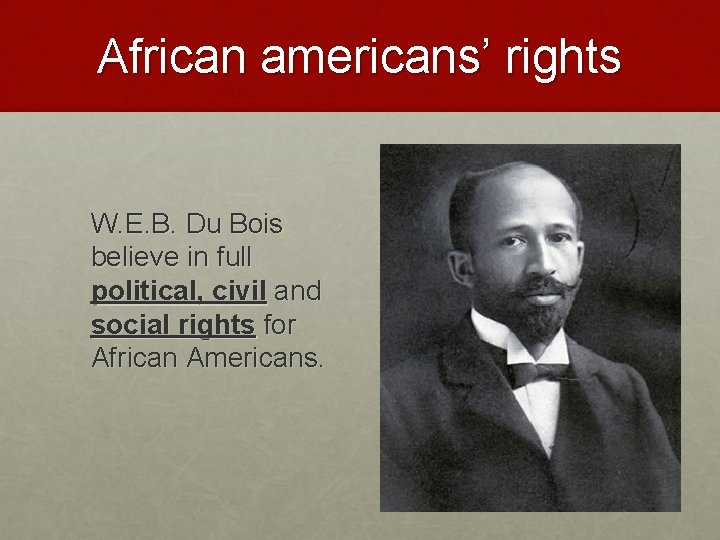 African americans' rights

W.E.B. Du Bois believe in full political, civil and social rights for African Americans.